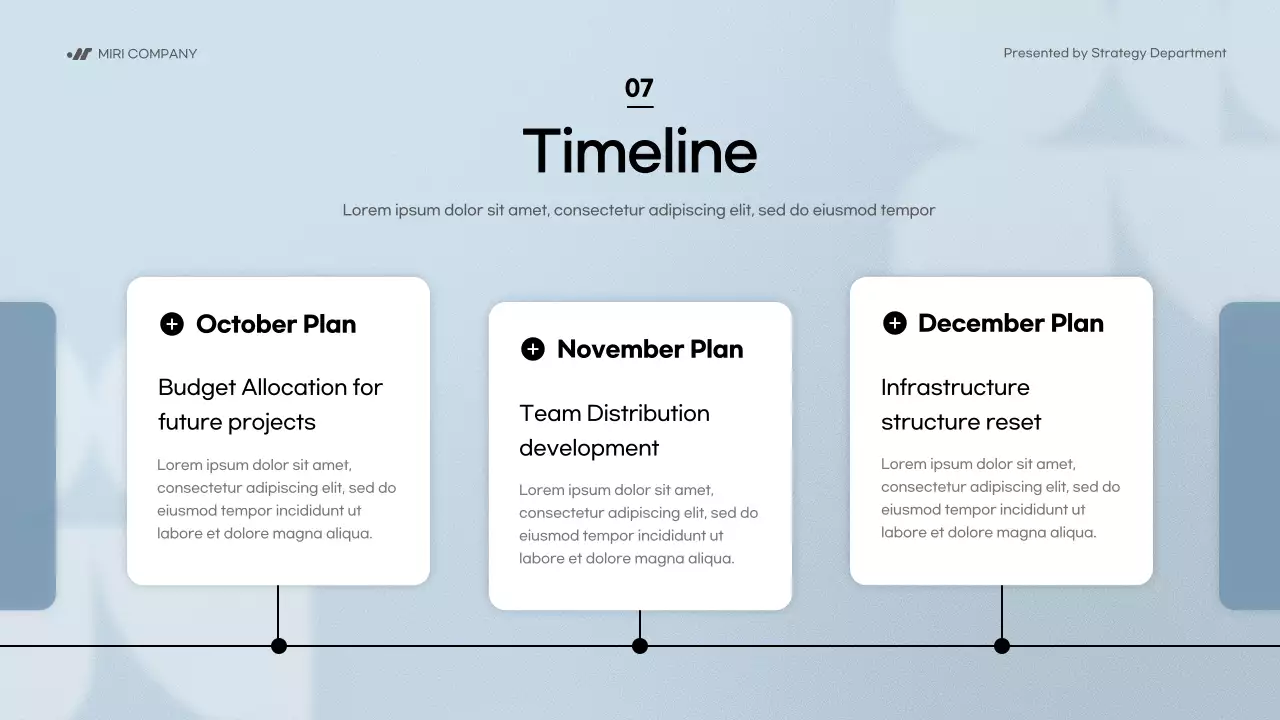 MIRI COMPANY

Presented by Strategy Department

07

Timeline

Lorem ipsum dolor sit amet, consectetur adipiscing elit, sed do eiusmod tempor

October Plan

Budget Allocation for future projects

Lorem ipsum dolor sit amet, consectetur adipiscing elit, sed do eiusmod tempor incididunt ut labore et dolore magna aliqua.

November Plan

Team Distribution development

Lorem ipsum dolor sit amet, consectetur adipiscing elit, sed do eiusmod tempor incididunt ut labore et dolore magna aliqua.

December Plan

Infrastructure structure reset

Lorem ipsum dolor sit amet, consectetur adipiscing elit, sed do eiusmod tempor incididunt ut labore et dolore magna aliqua.